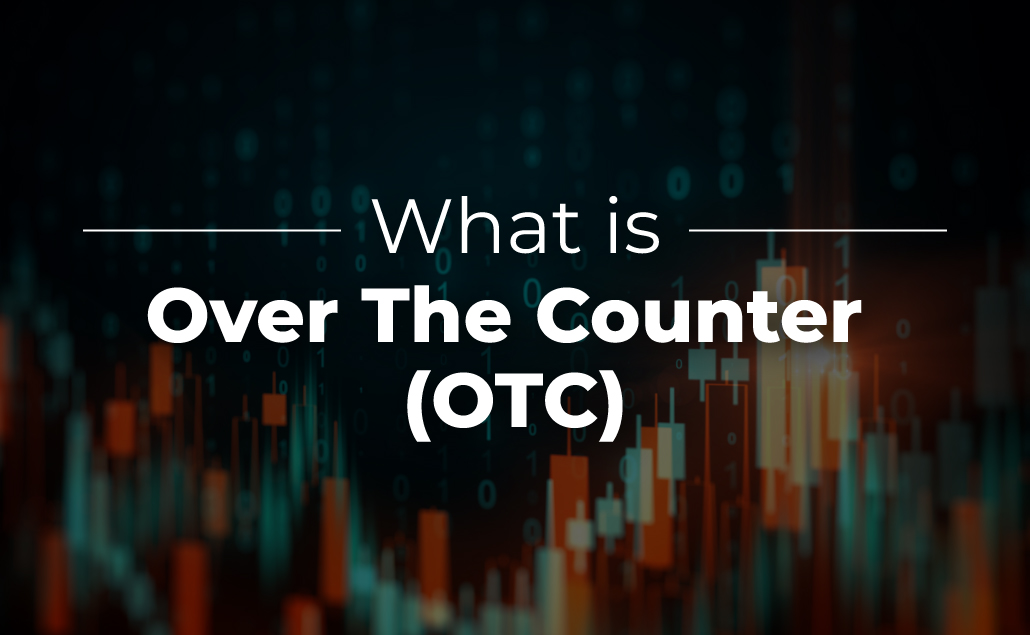 What is
Over The Counter
(OTC)